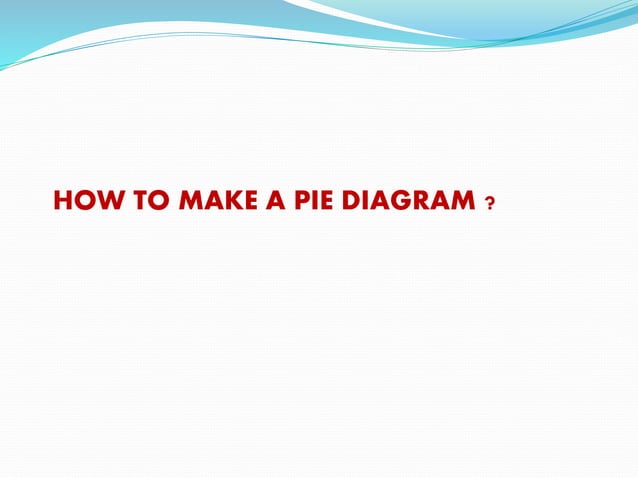 HOW TO MAKE A PIE DIAGRAM ?